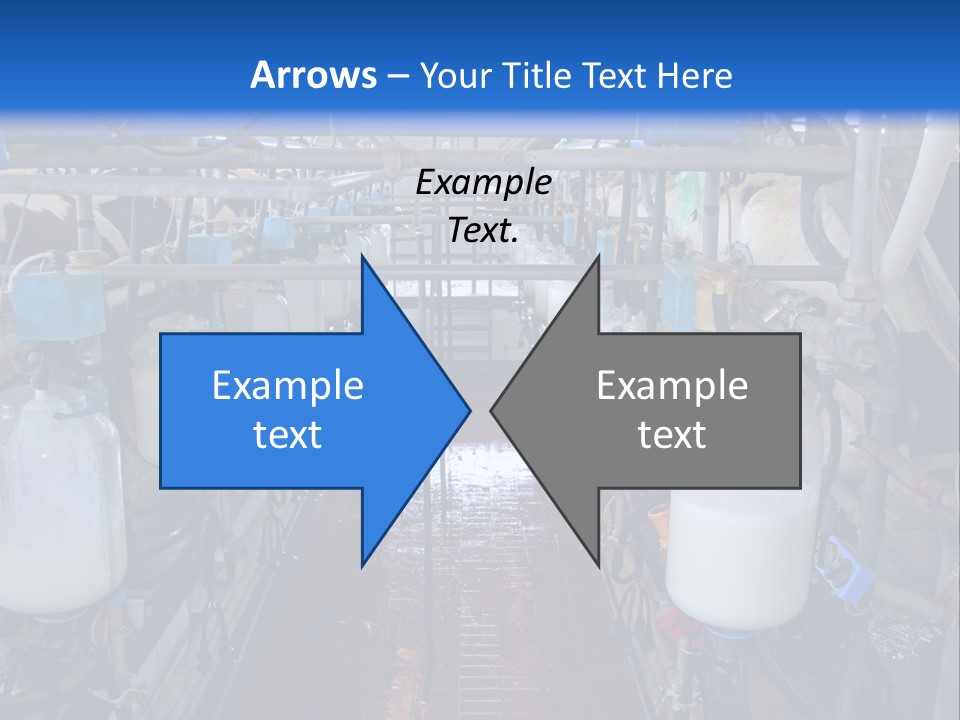 Arrows – Your Title Text Here

Example Text.

Example text

Example text